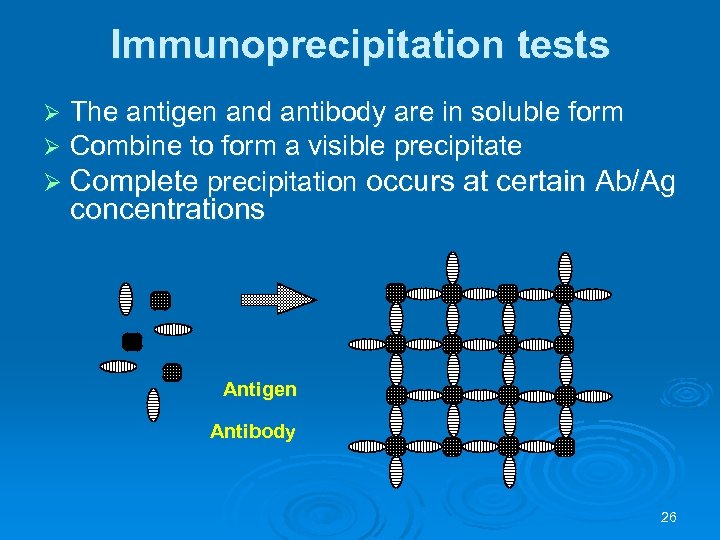 Immunoprecipitation tests

➢ The antigen and antibody are in soluble form
➢ Combine to form a visible precipitate
➢ Complete precipitation occurs at certain Ab/Ag concentrations

Antigen

Antibody

26